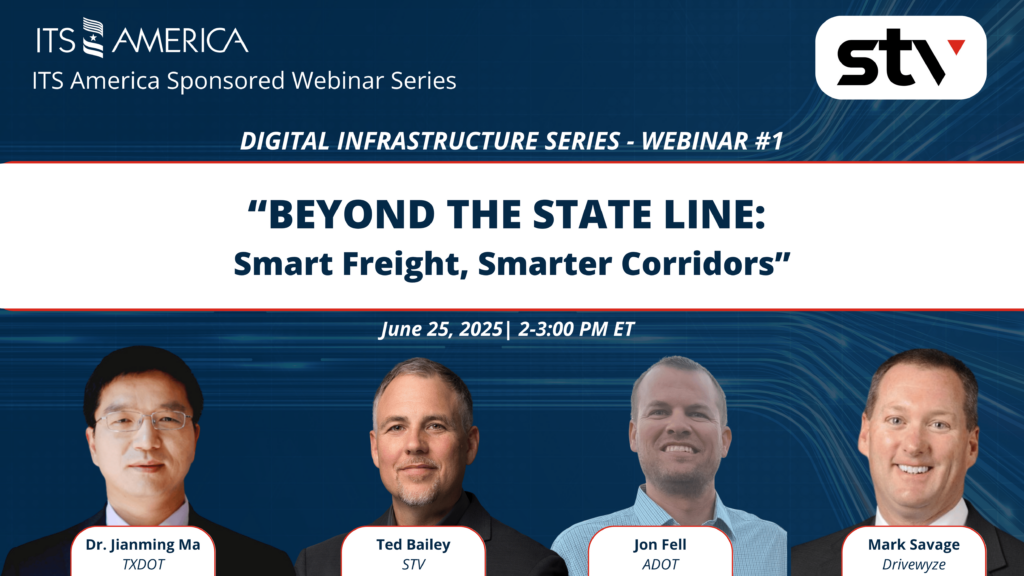 ITS AMERICA
ITS America Sponsored Webinar Series

stv

DIGITAL INFRASTRUCTURE SERIES - WEBINAR #1

“BEYOND THE STATE LINE:
Smart Freight, Smarter Corridors”

June 25, 2025| 2-3:00 PM ET

Dr. Jianming Ma
TXDOT

Ted Bailey
STV

Jon Fell
ADOT

Mark Savage
Drivewyze